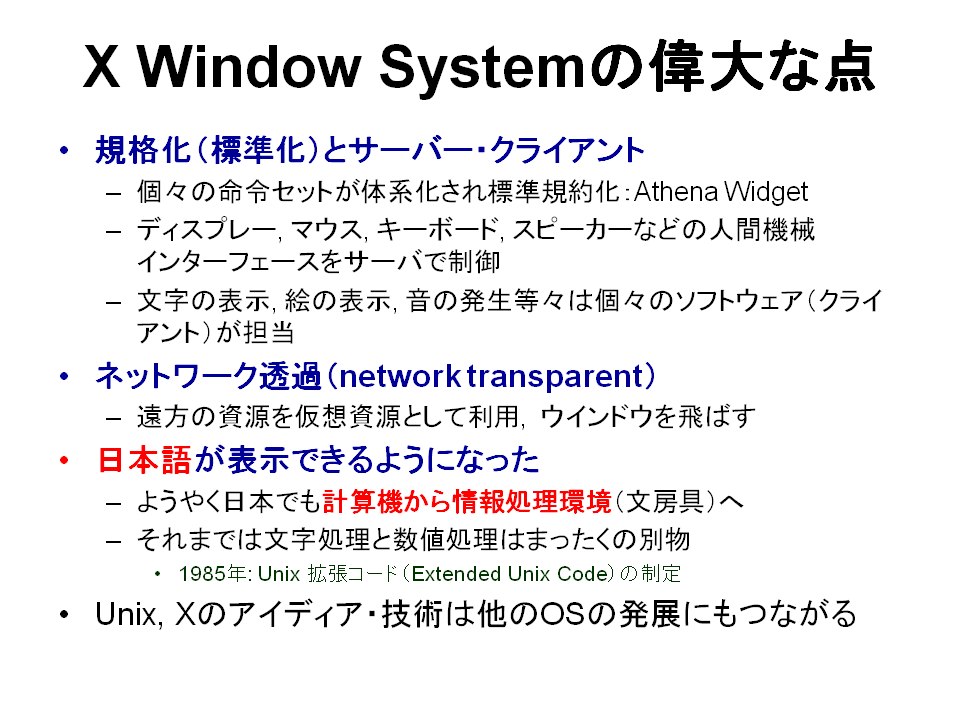 X Window Systemの偉大な点

• 規格化（標準化）とサーバー・クライアント
  – 個々の命令セットが体系化され標準規約化：Athena Widget
  – ディスプレー, マウス, キーボード, スピーカーなどの人間機械インターフェースをサーバで制御
  – 文字の表示, 絵の表示, 音の発生等々は個々のソフトウェア（クライアント）が担当
• ネットワーク透過（network transparent）
  – 遠方の資源を仮想資源として利用, ウインドウを飛ばす
• 日本語が表示できるようになった
  – ようやく日本でも計算機から情報処理環境（文房具）へ
  – それまでは文字処理と数値処理はまったくの別物
    • 1985年: Unix 拡張コード（Extended Unix Code）の制定
• Unix, Xのアイディア・技術は他のOSの発展にもつながる